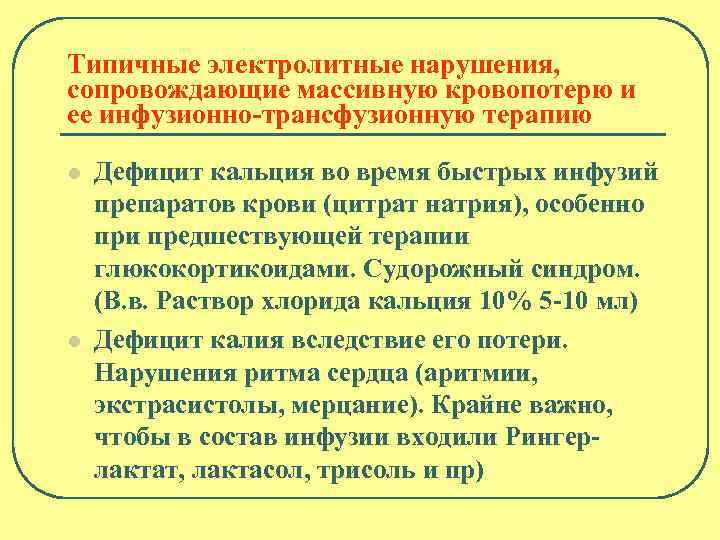 Типичные электролитные нарушения, сопровождающие массивную кровопотерю и ее инфузионно-трансфузионную терапию

Дефицит кальция во время быстрых инфузий препаратов крови (цитрат натрия), особенно при предшествующей терапии глюкокортикоидами. Судорожный синдром. (В.в. Раствор хлорида кальция 10% 5-10 мл)

Дефицит калия вследствие его потери. Нарушения ритма сердца (аритмии, экстрасистолы, мерцание). Крайне важно, чтобы в состав инфузии входили Рингер-лактат, лактасол, трисоль и пр)